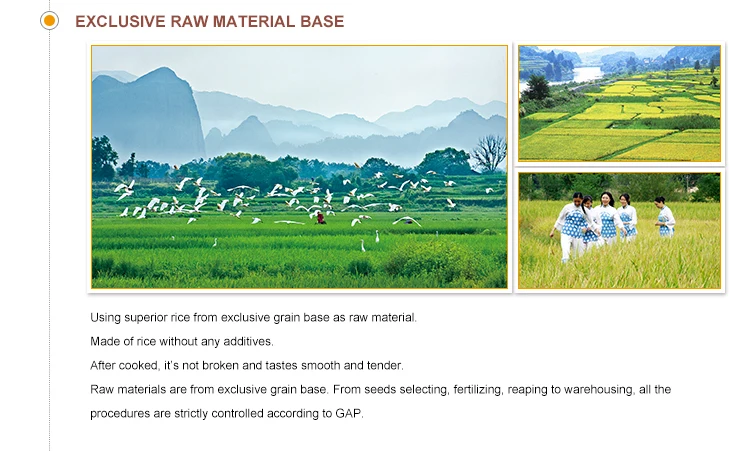 EXCLUSIVE RAW MATERIAL BASE

Using superior rice from exclusive grain base as raw material.

Made of rice without any additives.

After cooked, it's not broken and tastes smooth and tender.

Raw materials are from exclusive grain base. From seeds selecting, fertilizing, reaping to warehousing, all the procedures are strictly controlled according to GAP.